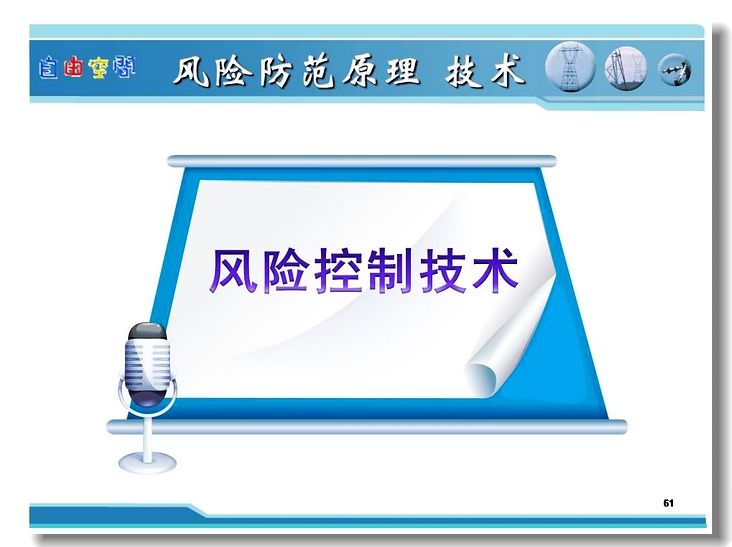 自由空间 风险防范原理 技术

风险控制技术

61